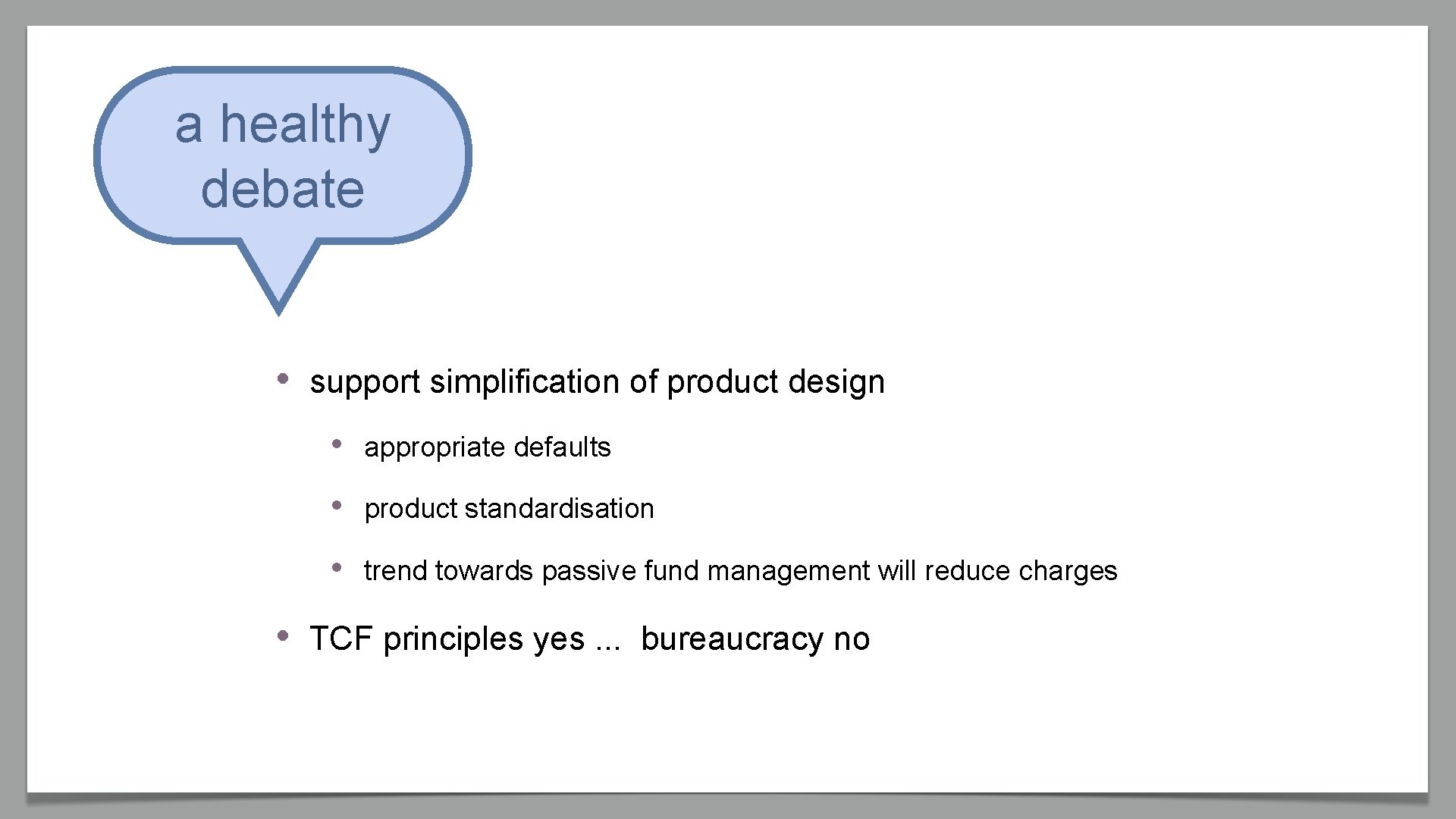 a healthy debate

• support simplification of product design

  • appropriate defaults

  • product standardisation

  • trend towards passive fund management will reduce charges

• TCF principles yes ... bureaucracy no